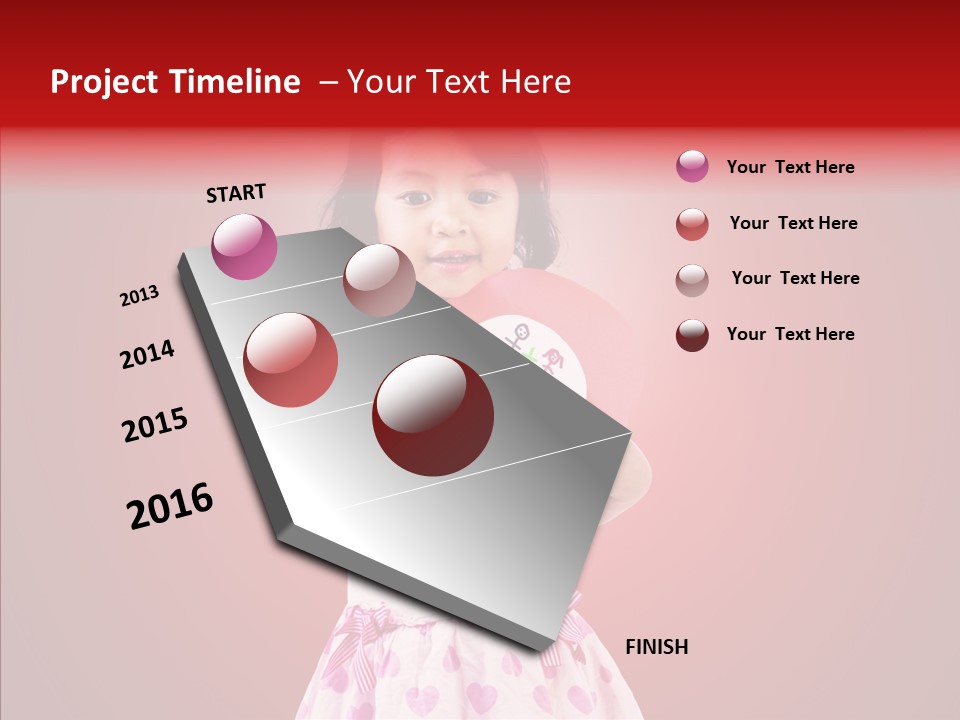 Project Timeline – Your Text Here

START

2013

2014

2015

2016

FINISH

Your Text Here

Your Text Here

Your Text Here

Your Text Here